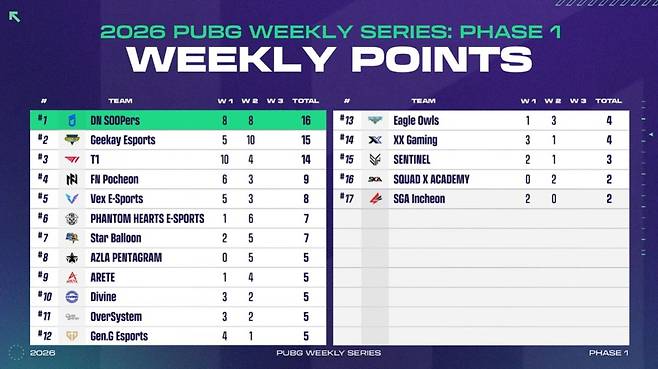 2026 PUBG WEEKLY SERIES: PHASE 1

WEEKLY POINTS

| # | TEAM | W 1 | W 2 | W 3 | TOTAL |
|---|---|---|---|---|---|
| #1 | DN SOOPers | 8 | 8 | | 16 |
| #2 | Geekay Esports | 5 | 10 | | 15 |
| #3 | T1 | 10 | 4 | | 14 |
| #4 | FN Pocheon | 6 | 3 | | 9 |
| #5 | Vex E-Sports | 5 | 3 | | 8 |
| #6 | PHANTOM HEARTS E-SPORTS | 1 | 6 | | 7 |
| #7 | Star Balloon | 2 | 5 | | 7 |
| #8 | AZLA PENTAGRAM | 0 | 5 | | 5 |
| #9 | ARETE | 1 | 4 | | 5 |
| #10 | Divine | 3 | 2 | | 5 |
| #11 | OverSystem | 3 | 2 | | 5 |
| #12 | Gen.G Esports | 4 | 1 | | 5 |

| # | TEAM | W 1 | W 2 | W 3 | TOTAL |
|---|---|---|---|---|---|
| #13 | Eagle Owls | 1 | 3 | | 4 |
| #14 | XX Gaming | 3 | 1 | | 4 |
| #15 | SENTINEL | 2 | 1 | | 3 |
| #16 | SQUAD X ACADEMY | 0 | 2 | | 2 |
| #17 | SGA Incheon | 2 | 0 | | 2 |

2026 PUBG WEEKLY SERIES PHASE 1